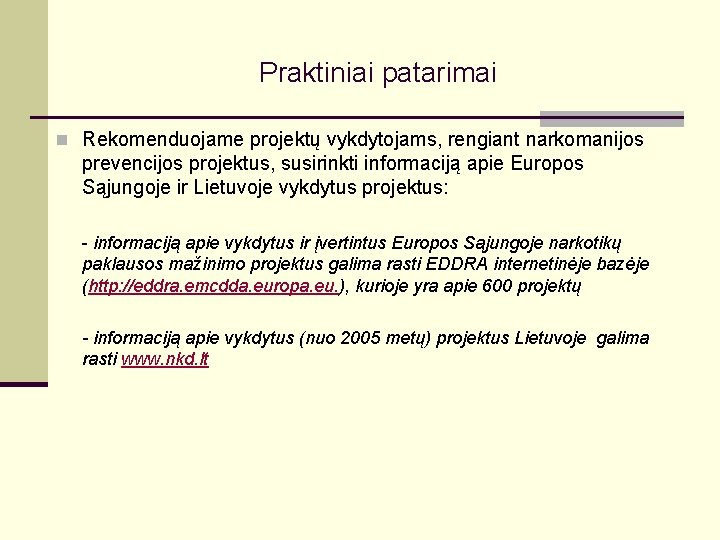 Praktiniai patarimai

Rekomenduojame projektų vykdytojams, rengiant narkomanijos prevencijos projektus, susirinkti informaciją apie Europos Sąjungoje ir Lietuvoje vykdytus projektus:

- informaciją apie vykdytus ir įvertintus Europos Sąjungoje narkotikų paklausos mažinimo projektus galima rasti EDDRA internetinėje bazėje (http://eddra.emcdda.europa.eu.), kurioje yra apie 600 projektų

- informaciją apie vykdytus (nuo 2005 metų) projektus Lietuvoje galima rasti www.nkd.lt